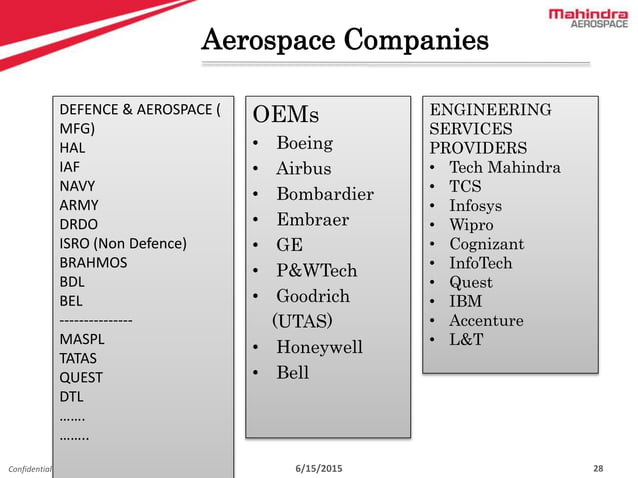 Mahindra
AEROSPACE

Aerospace Companies

DEFENCE & AEROSPACE ( MFG)
HAL
IAF
NAVY
ARMY
DRDO
ISRO (Non Defence)
BRAHMOS
BDL
BEL
---------------
MASPL
TATAS
QUEST
DTL
.......
........

OEMs
• Boeing
• Airbus
• Bombardier
• Embraer
• GE
• P&WTech
• Goodrich (UTAS)
• Honeywell
• Bell

ENGINEERING SERVICES PROVIDERS
• Tech Mahindra
• TCS
• Infosys
• Wipro
• Cognizant
• InfoTech
• Quest
• IBM
• Accenture
• L&T

Confidential

6/15/2015

28